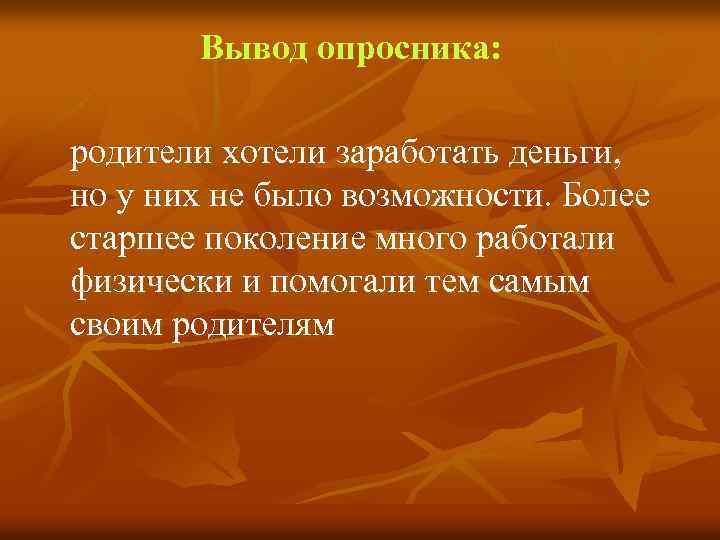 Вывод опросника:

родители хотели заработать деньги, но у них не было возможности. Более старшее поколение много работали физически и помогали тем самым своим родителям